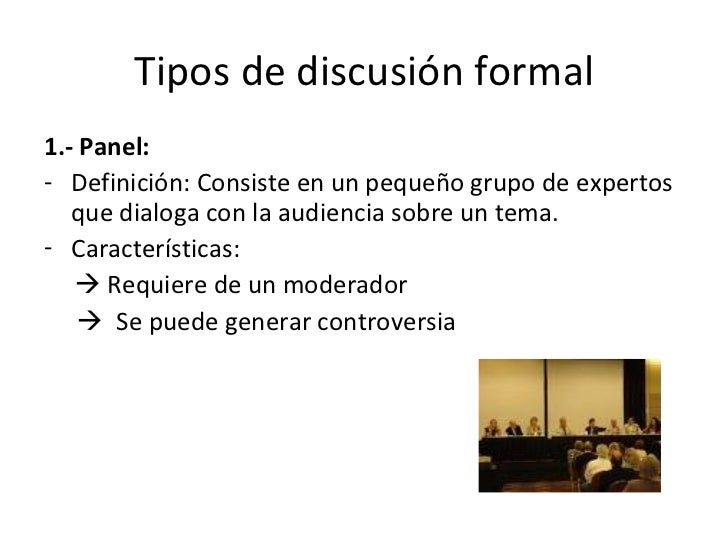 Tipos de discusión formal

1.- Panel:

- Definición: Consiste en un pequeño grupo de expertos que dialoga con la audiencia sobre un tema.
- Características:
→ Requiere de un moderador
→ Se puede generar controversia